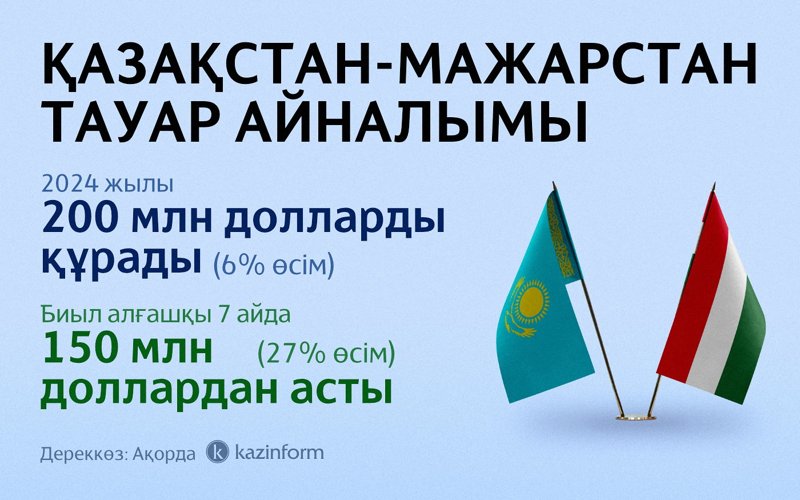 ҚАЗАҚСТАН-МАЖАРСТАН ТАУАР АЙНАЛЫМЫ

2024 жылы
200 млн долларды құрады (6% өсім)

Биыл алғашқы 7 айда
150 млн (27% өсім)
доллардан асты

Дереккөз: Ақорда kazinform